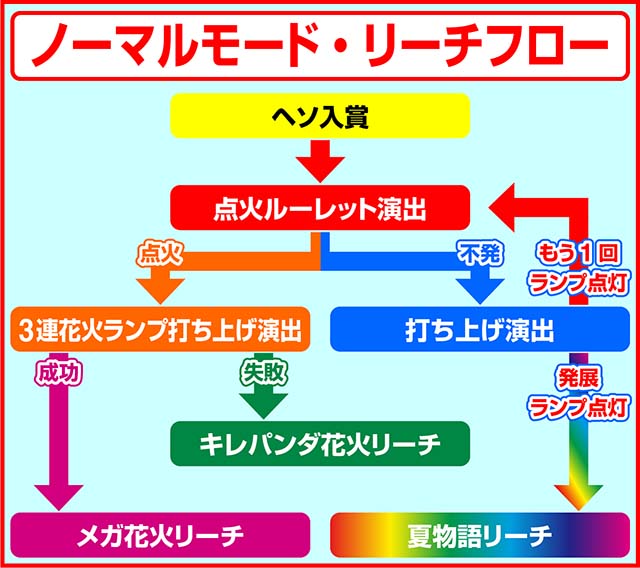 ノーマルモード・リーチフロー

ヘソ入賞

点火ルーレット演出

点火

不発

もう１回
ランプ点灯

３連花火ランプ打ち上げ演出

打ち上げ演出

成功

失敗

発展
ランプ点灯

キレパンダ花火リーチ

メガ花火リーチ

夏物語リーチ